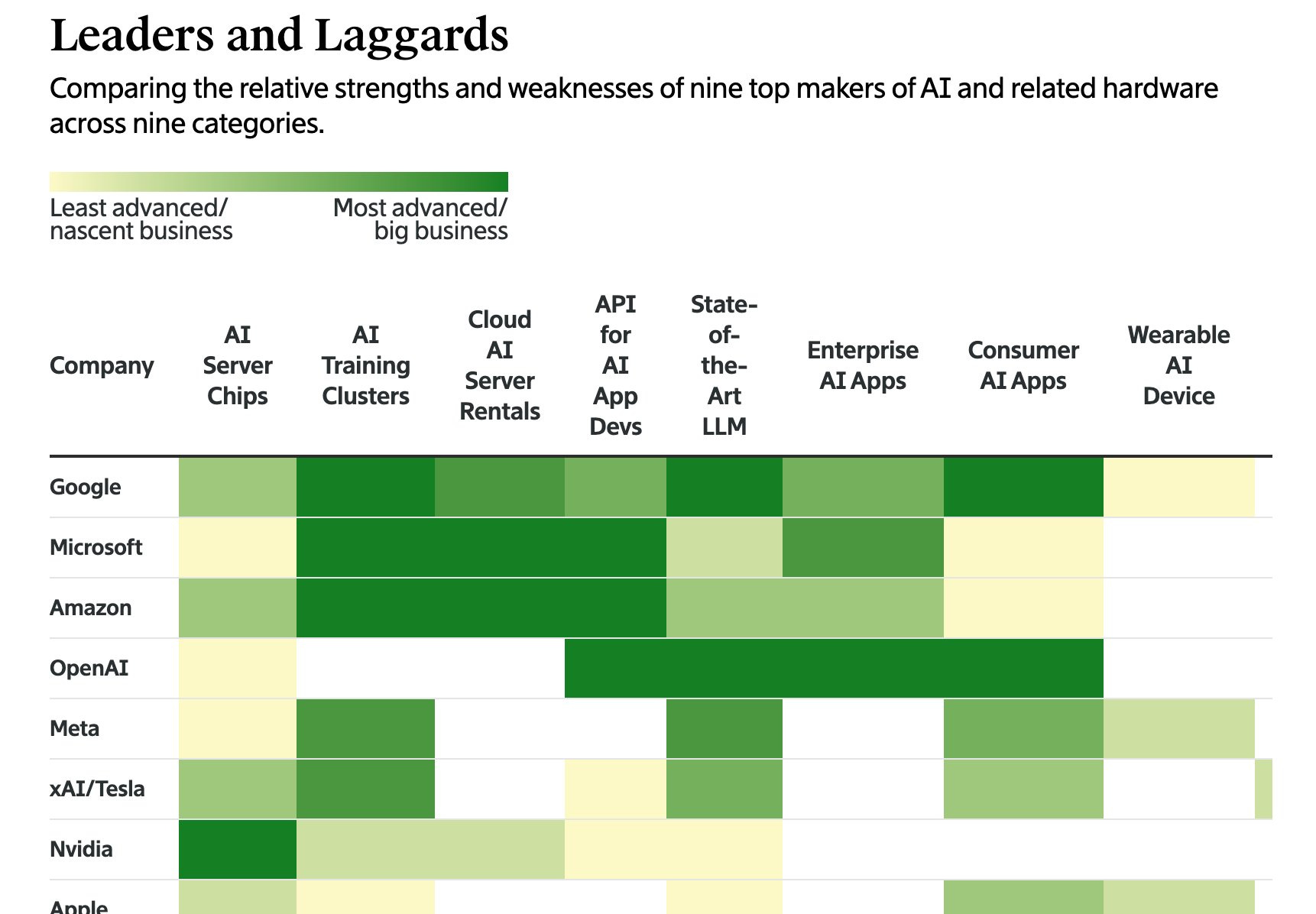 Leaders and Laggards

Comparing the relative strengths and weaknesses of nine top makers of AI and related hardware across nine categories.

Least advanced/ nascent business

Most advanced/ big business

| Company | AI Server Chips | AI Training Clusters | Cloud AI Server Rentals | API for AI App Devs | State-of-the-Art LLM | Enterprise AI Apps | Consumer AI Apps | Wearable AI Device |
|---|---|---|---|---|---|---|---|---|
| Google | | | | | | | | |
| Microsoft | | | | | | | | |
| Amazon | | | | | | | | |
| OpenAI | | | | | | | | |
| Meta | | | | | | | | |
| xAI/Tesla | | | | | | | | |
| Nvidia | | | | | | | | |
| Apple | | | | | | | | |